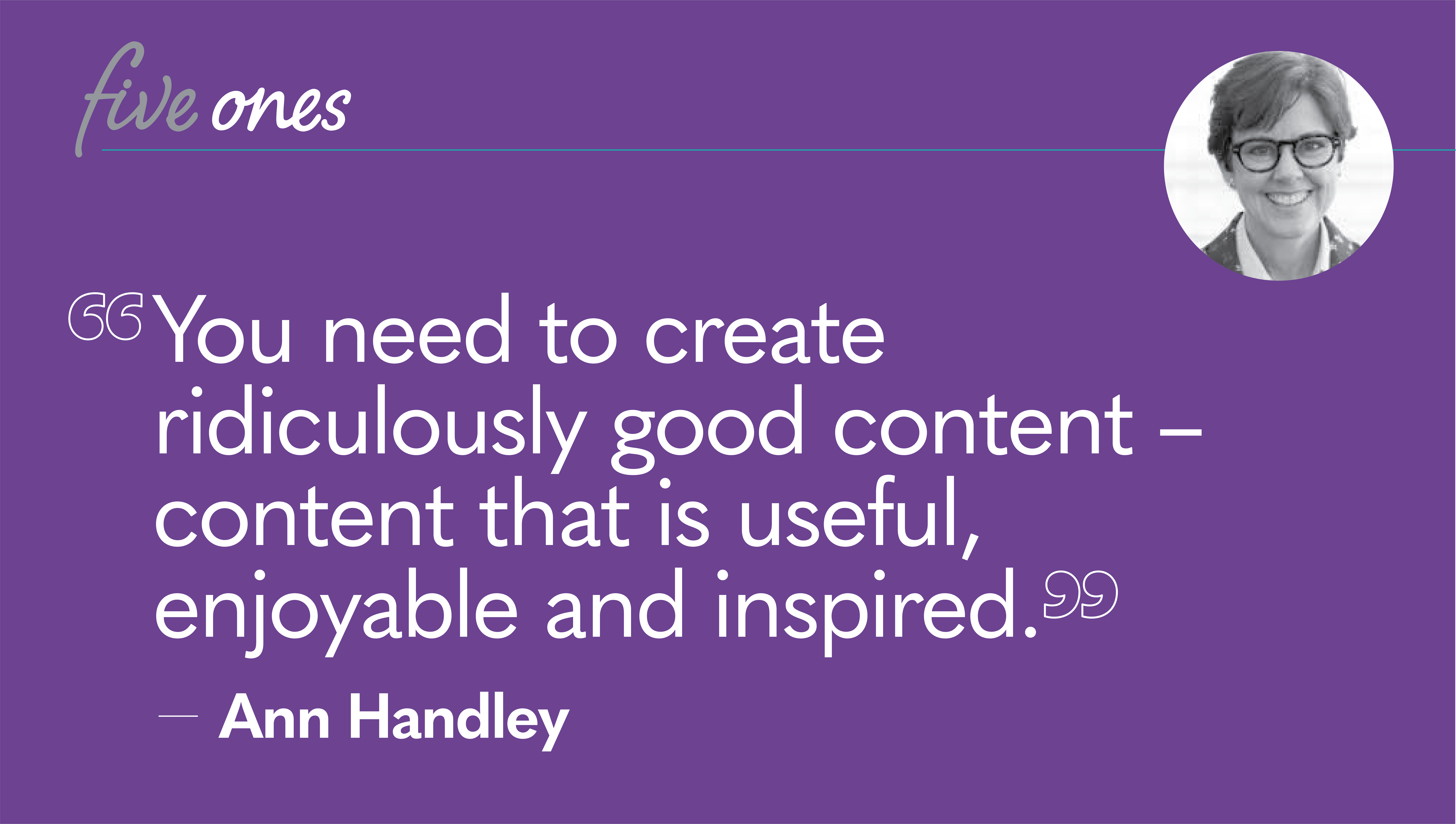 five ones

“You need to create ridiculously good content – content that is useful, enjoyable and inspired.”

— Ann Handley